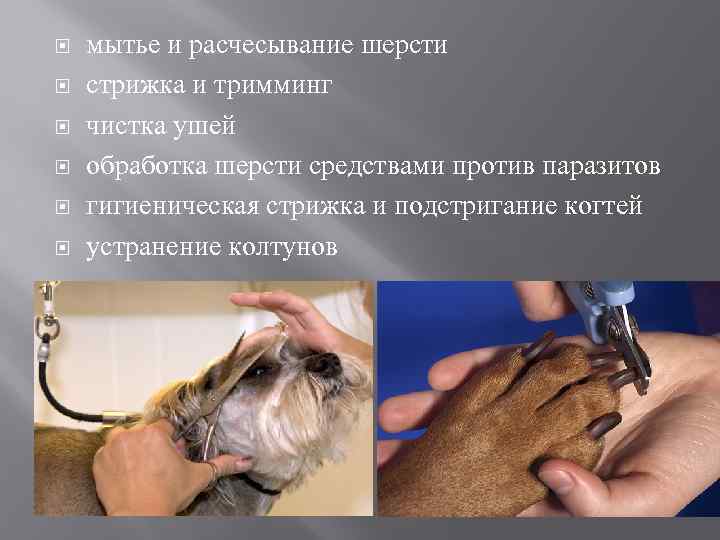 - мытье и расчесывание шерсти
- стрижка и тримминг
- чистка ушей
- обработка шерсти средствами против паразитов
- гигиеническая стрижка и подстригание когтей
- устранение колтунов